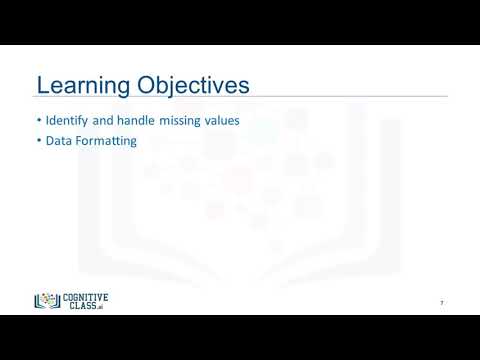 Learning Objectives

• Identify and handle missing values
• Data Formatting

COGNITIVE CLASS.ai

7